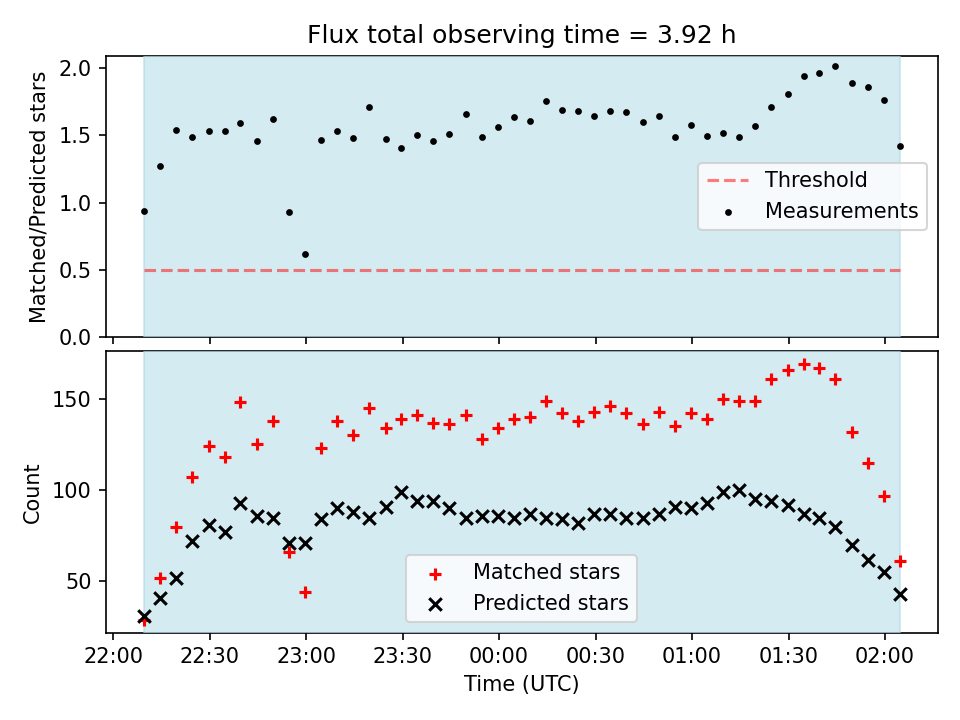 Flux total observing time = 3.92 h

Matched/Predicted stars

2.0
1.5
1.0
0.5
0.0

Threshold
Measurements

Count

150
100
50

Matched stars
Predicted stars

22:00
22:30
23:00
23:30
00:00
00:30
01:00
01:30
02:00

Time (UTC)